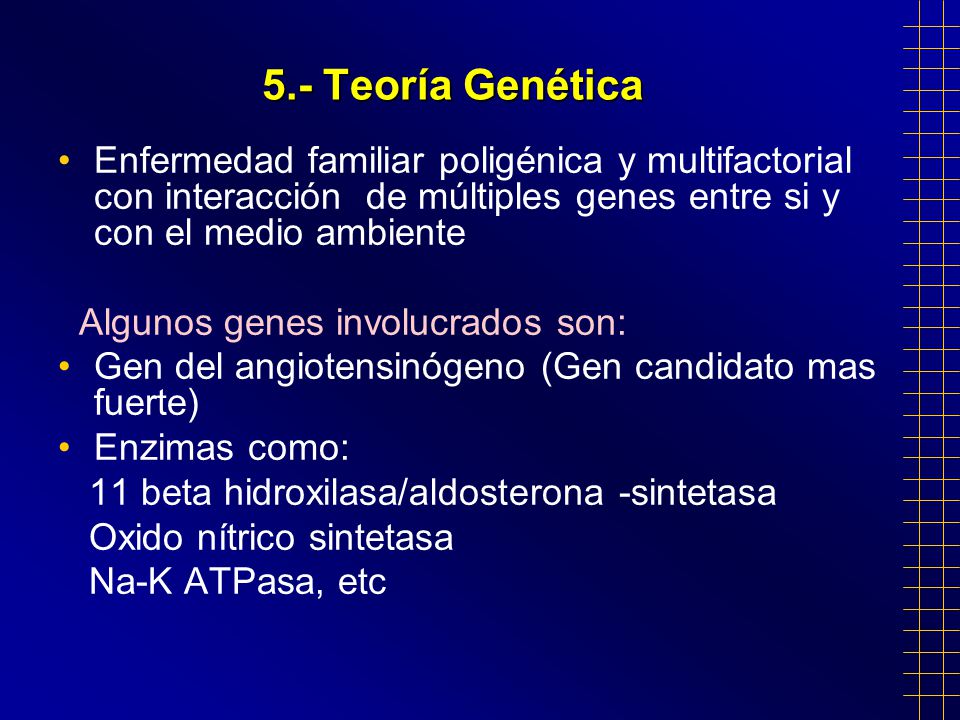 5.- Teoría Genética

• Enfermedad familiar poligénica y multifactorial con interacción de múltiples genes entre si y con el medio ambiente

Algunos genes involucrados son:

• Gen del angiotensinógeno (Gen candidato mas fuerte)
• Enzimas como:
11 beta hidroxilasa/aldosterona -sintetasa
Oxido nítrico sintetasa
Na-K ATPasa, etc